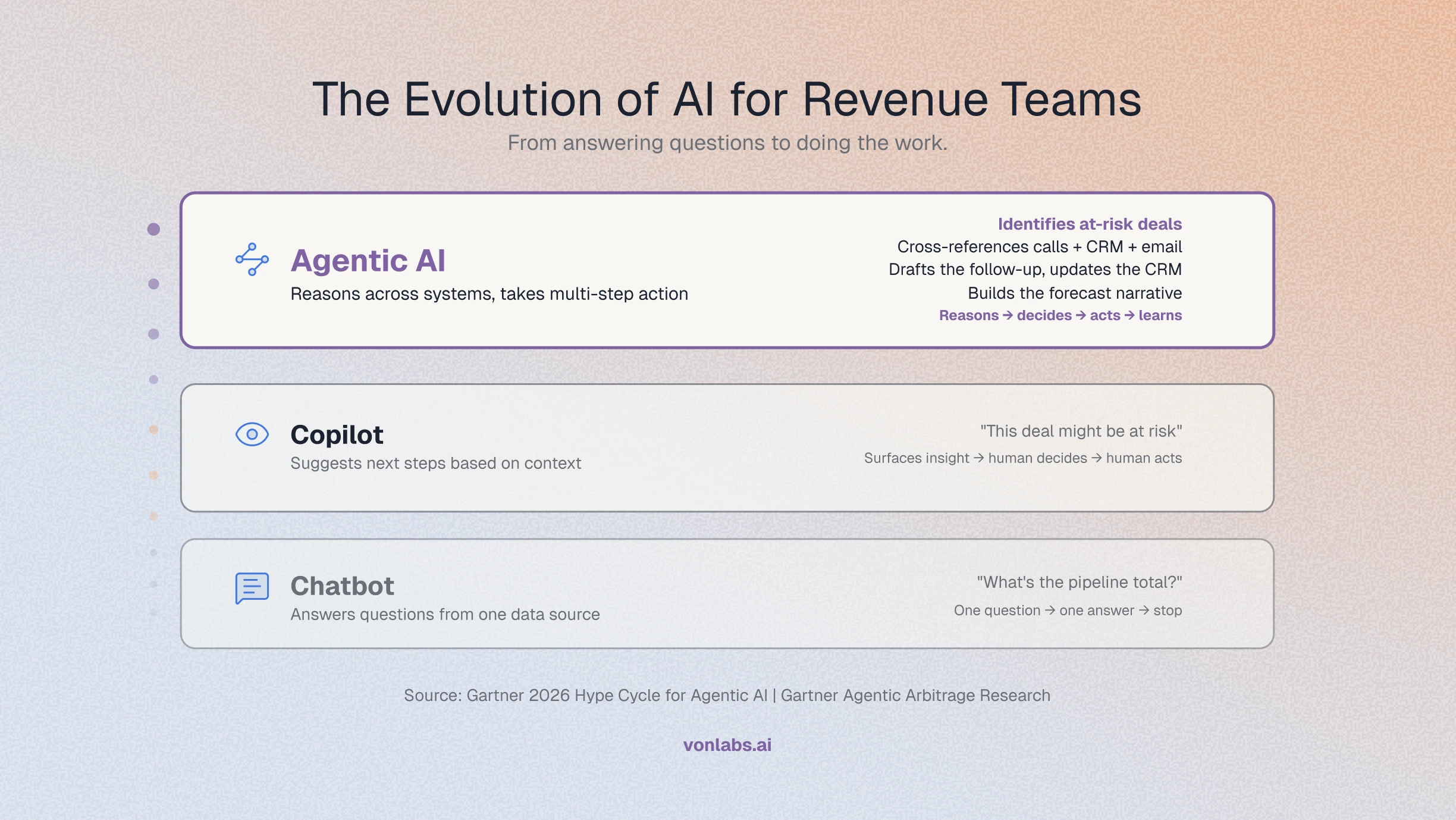 The Evolution of AI for Revenue Teams

From answering questions to doing the work.

Agentic AI

Reasons across systems, takes multi-step action

Identifies at-risk deals
Cross-references calls + CRM + email
Drafts the follow-up, updates the CRM
Builds the forecast narrative
Reasons → decides → acts → learns

Copilot

Suggests next steps based on context

"This deal might be at risk"
Surfaces insight → human decides → human acts

Chatbot

Answers questions from one data source

"What's the pipeline total?"
One question → one answer → stop

Source: Gartner 2026 Hype Cycle for Agentic AI | Gartner Agentic Arbitrage Research

vonlabs.ai